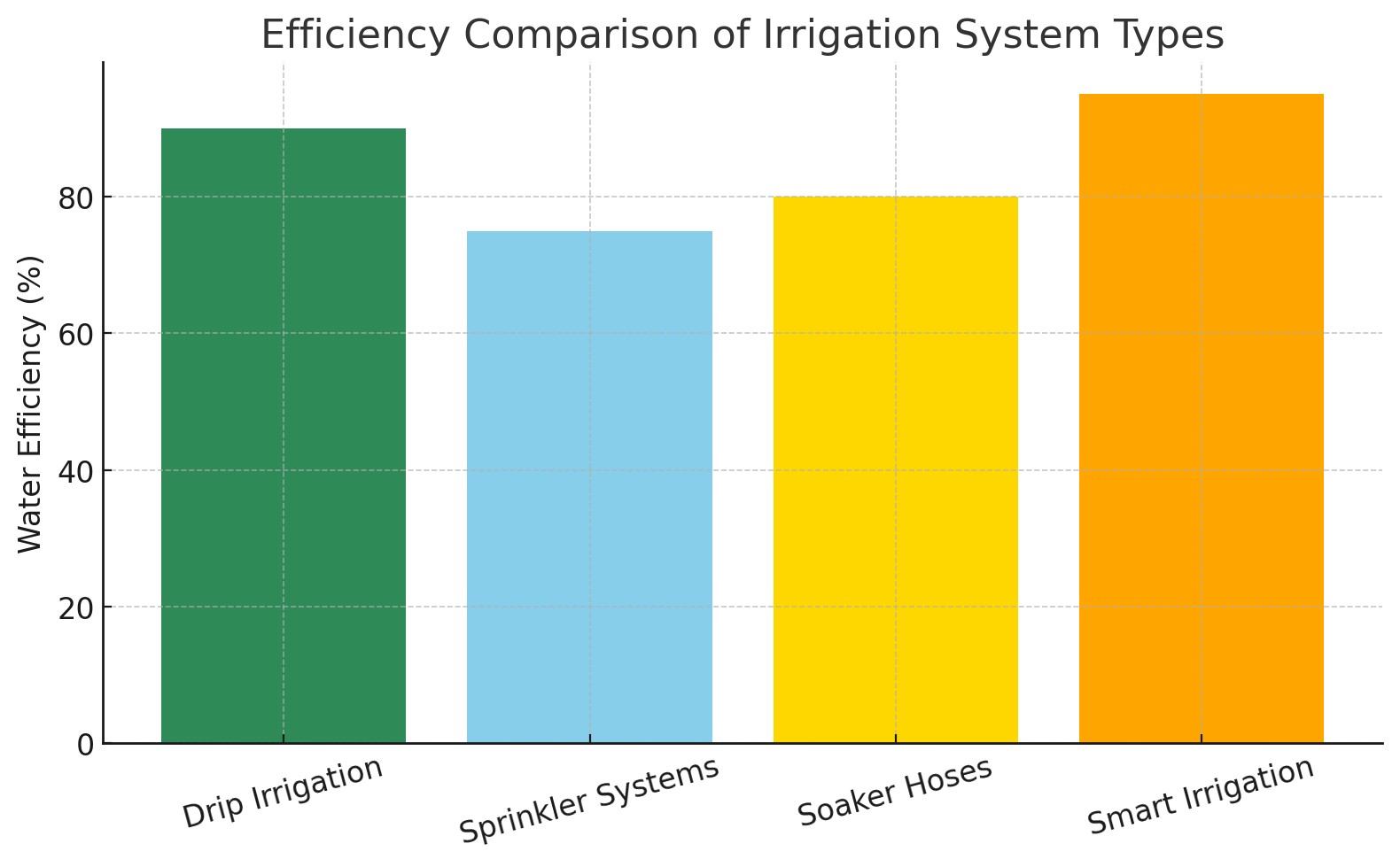 Efficiency Comparison of Irrigation System Types

Water Efficiency (%)

80
60
40
20
0

Drip Irrigation
Sprinkler Systems
Soaker Hoses
Smart Irrigation